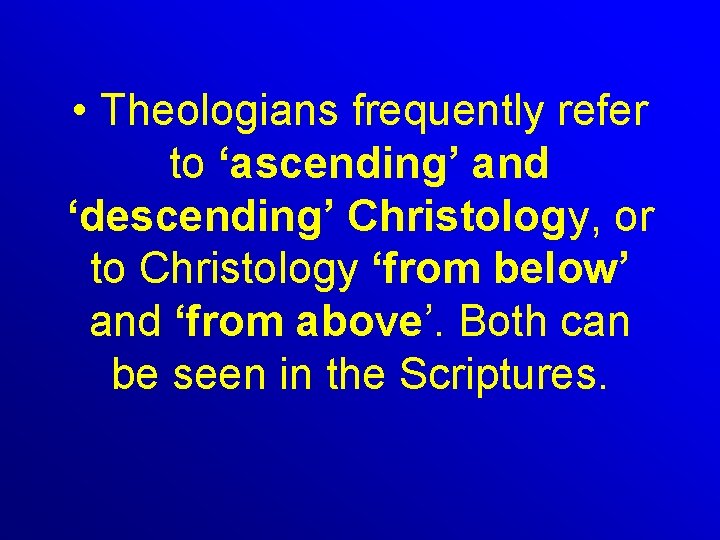 • Theologians frequently refer to ‘ascending’ and ‘descending’ Christology, or to Christology ‘from below’ and ‘from above’. Both can be seen in the Scriptures.